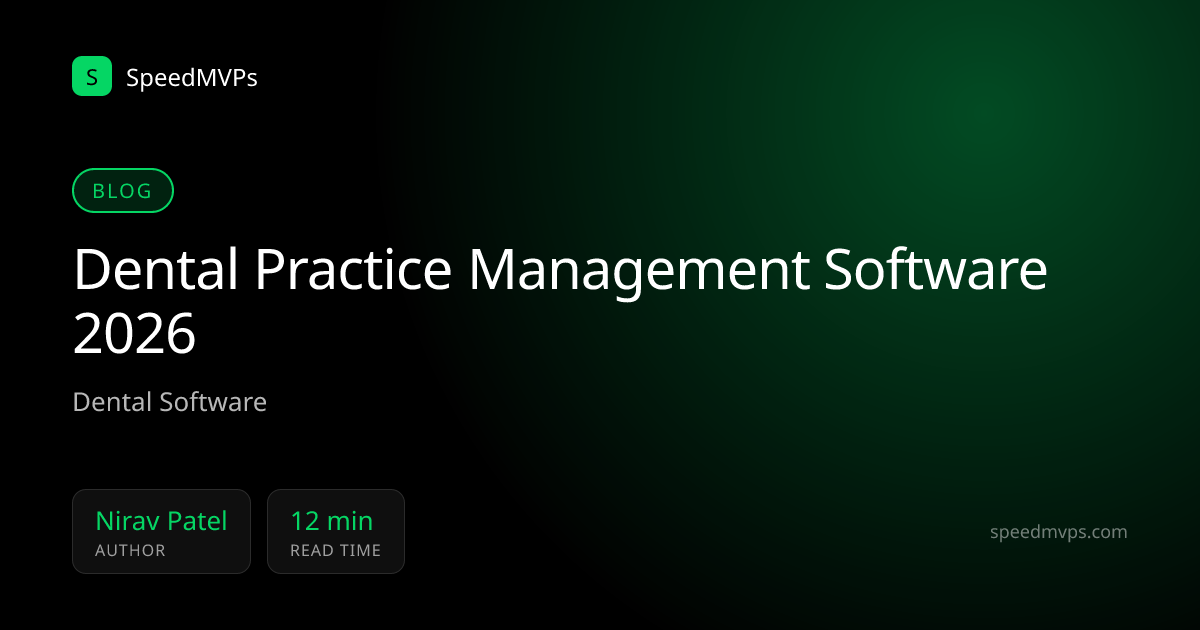 S SpeedMVPs

BLOG

Dental Practice Management Software 2026

Dental Software

Nirav Patel
AUTHOR

12 min
READ TIME

speedmvps.com